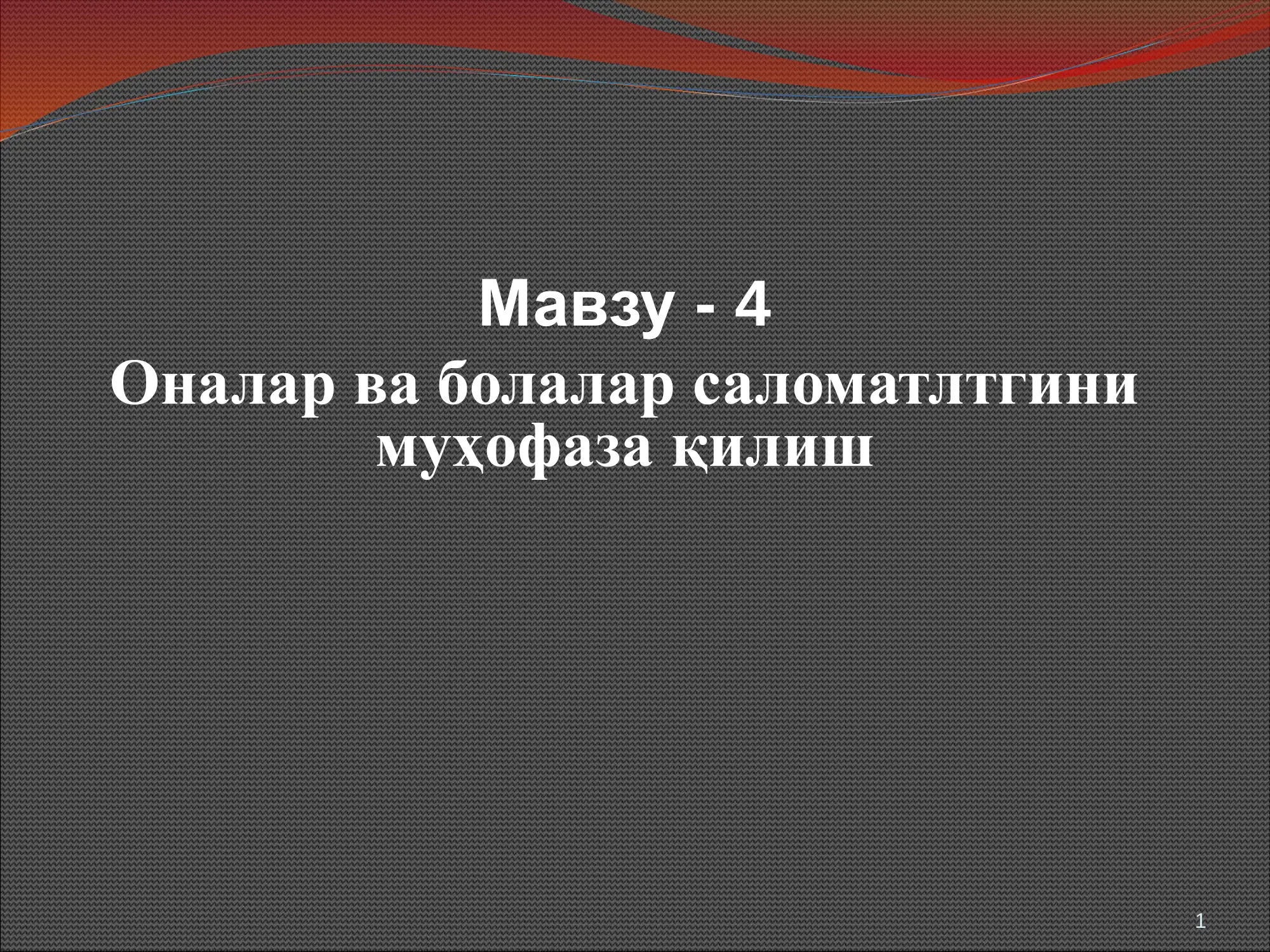 Мавзу - 4
Оналар ва болалар саломатлтгини муҳофаза қилиш

1